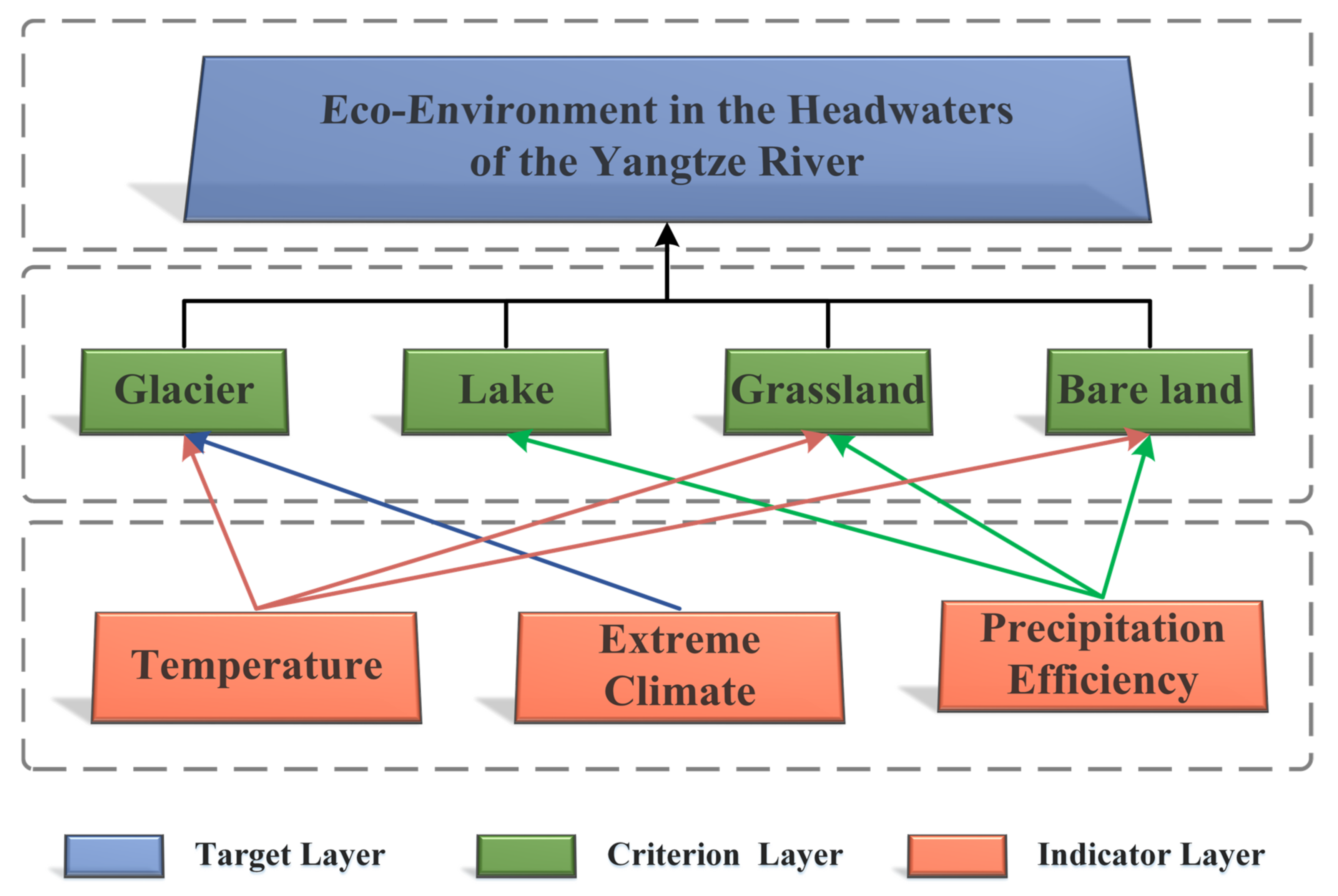 Eco-Environment in the Headwaters of the Yangtze River

Glacier

Lake

Grassland

Bare land

Temperature

Extreme Climate

Precipitation Efficiency

Target Layer

Criterion Layer

Indicator Layer